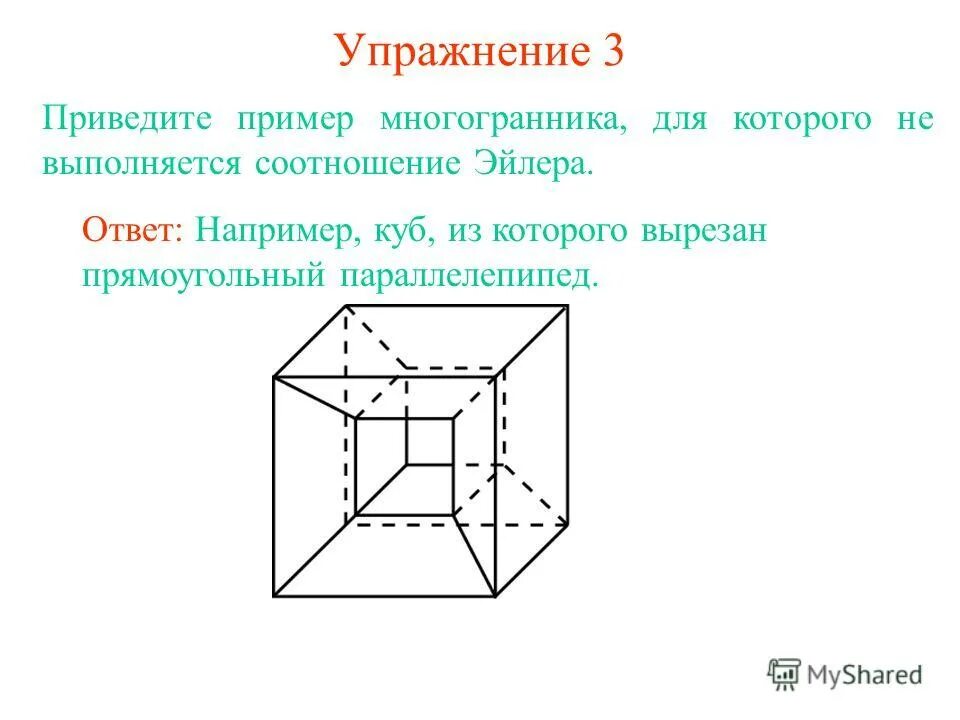 Упражнение 3

Приведите пример многогранника, для которого не выполняется соотношение Эйлера.

Ответ: Например, куб, из которого вырезан прямоугольный параллелепипед.

MyShared